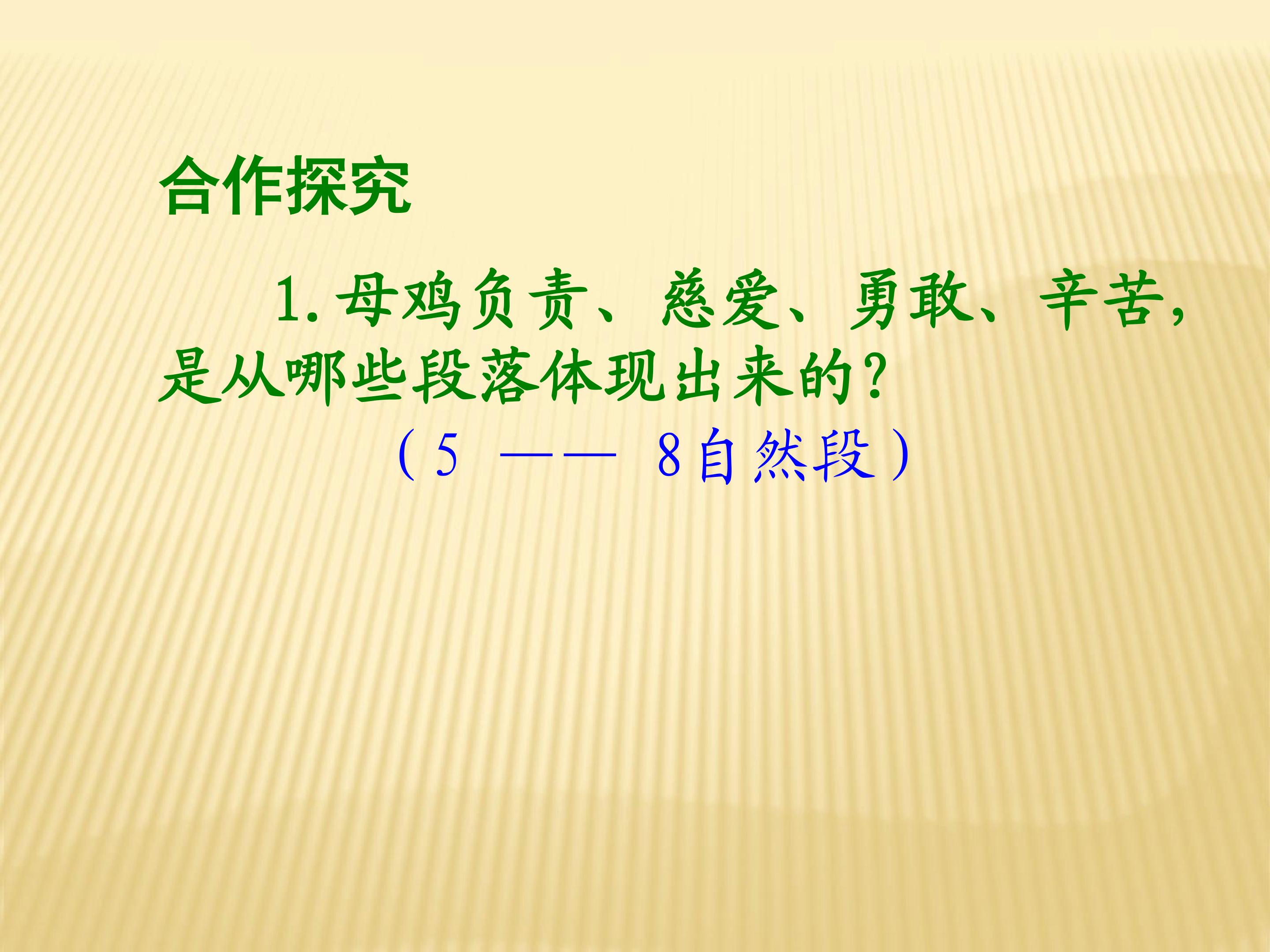 合作探究

1.母鸡负责、慈爱、勇敢、辛苦，是从哪些段落体现出来的？

（5——8自然段）